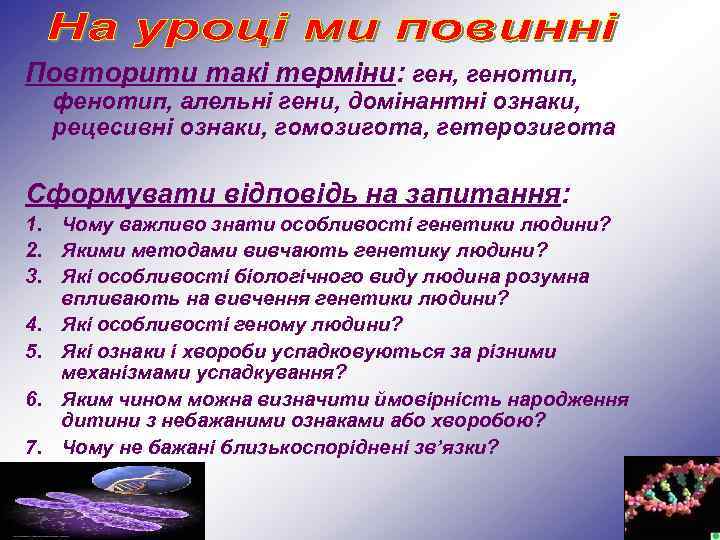 На уроці ми повинні

Повторити такі терміни: ген, генотип, фенотип, алельні гени, домінантні ознаки, рецесивні ознаки, гомозигота, гетерозигота

Сформувати відповідь на запитання:
1. Чому важливо знати особливості генетики людини?
2. Якими методами вивчають генетику людини?
3. Які особливості біологічного виду людина розумна впливають на вивчення генетики людини?
4. Які особливості геному людини?
5. Які ознаки і хвороби успадковуються за різними механізмами успадкування?
6. Яким чином можна визначити ймовірність народження дитини з небажаними ознаками або хворобою?
7. Чому не бажані близькоспоріднені зв'язки?